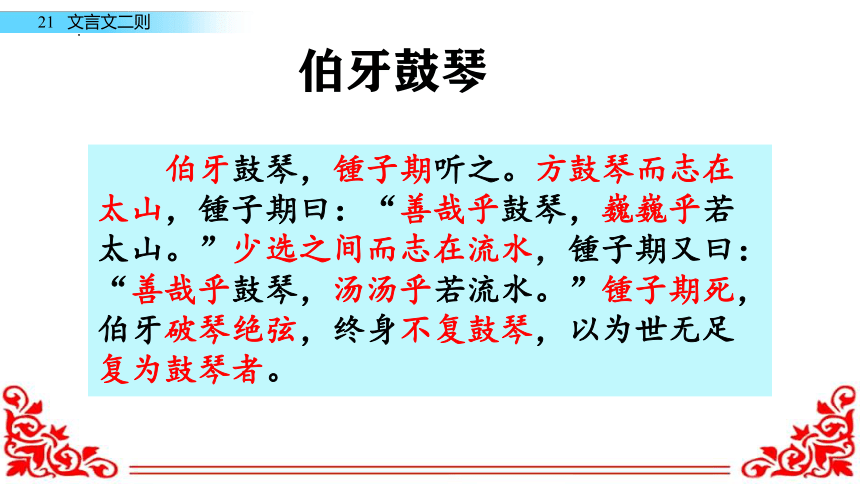 21 文言文二则

伯牙鼓琴

伯牙鼓琴，锺子期听之。方鼓琴而志在太山，锺子期曰：“善哉乎鼓琴，巍巍乎若太山。”少选之间而志在流水，锺子期又曰：“善哉乎鼓琴，汤汤乎若流水。”锺子期死，伯牙破琴绝弦，终身不复鼓琴，以为世无足复为鼓琴者。